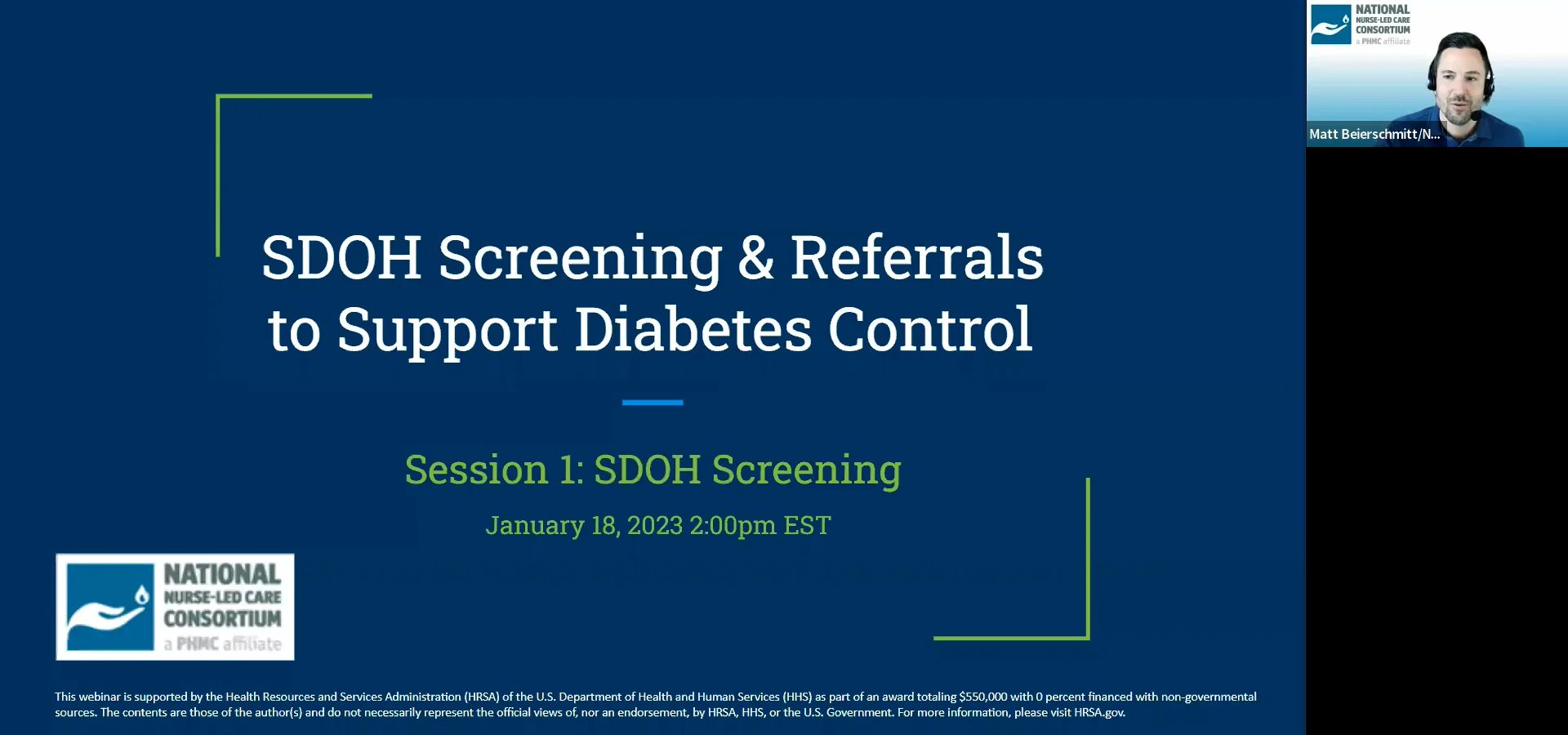 SDOH Screening & Referrals to Support Diabetes Control

Session 1: SDOH Screening

January 18, 2023 2:00pm EST

NATIONAL NURSE-LED CARE CONSORTIUM a PHMC affiliate

This webinar is supported by the Health Resources and Services Administration (HRSA) of the U.S. Department of Health and Human Services (HHS) as part of an award totaling $550,000 with 0 percent financed with non-governmental sources. The contents are those of the author(s) and do not necessarily represent the official views of, nor an endorsement, by HRSA, HHS, or the U.S. Government. For more information, please visit HRSA.gov.

NATIONAL NURSE-LED CARE CONSORTIUM a PHMC affiliate

Matt Beierschmitt/N...